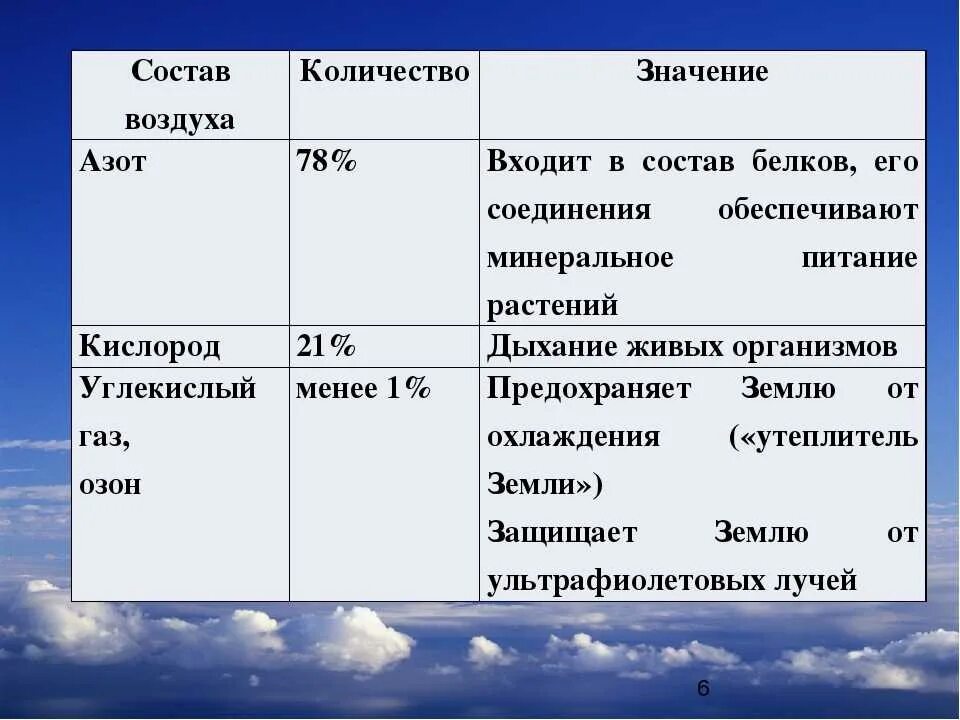 | Состав воздуха | Количество | Значение |
|---|---|---|
| Азот | 78% | Входит в состав белков, его соединения обеспечивают минеральное питание растений |
| Кислород | 21% | Дыхание живых организмов |
| Углекислый газ, озон | менее 1% | Предохраняет Землю от охлаждения («утеплитель Земли») Защищает Землю от ультрафиолетовых лучей |

6